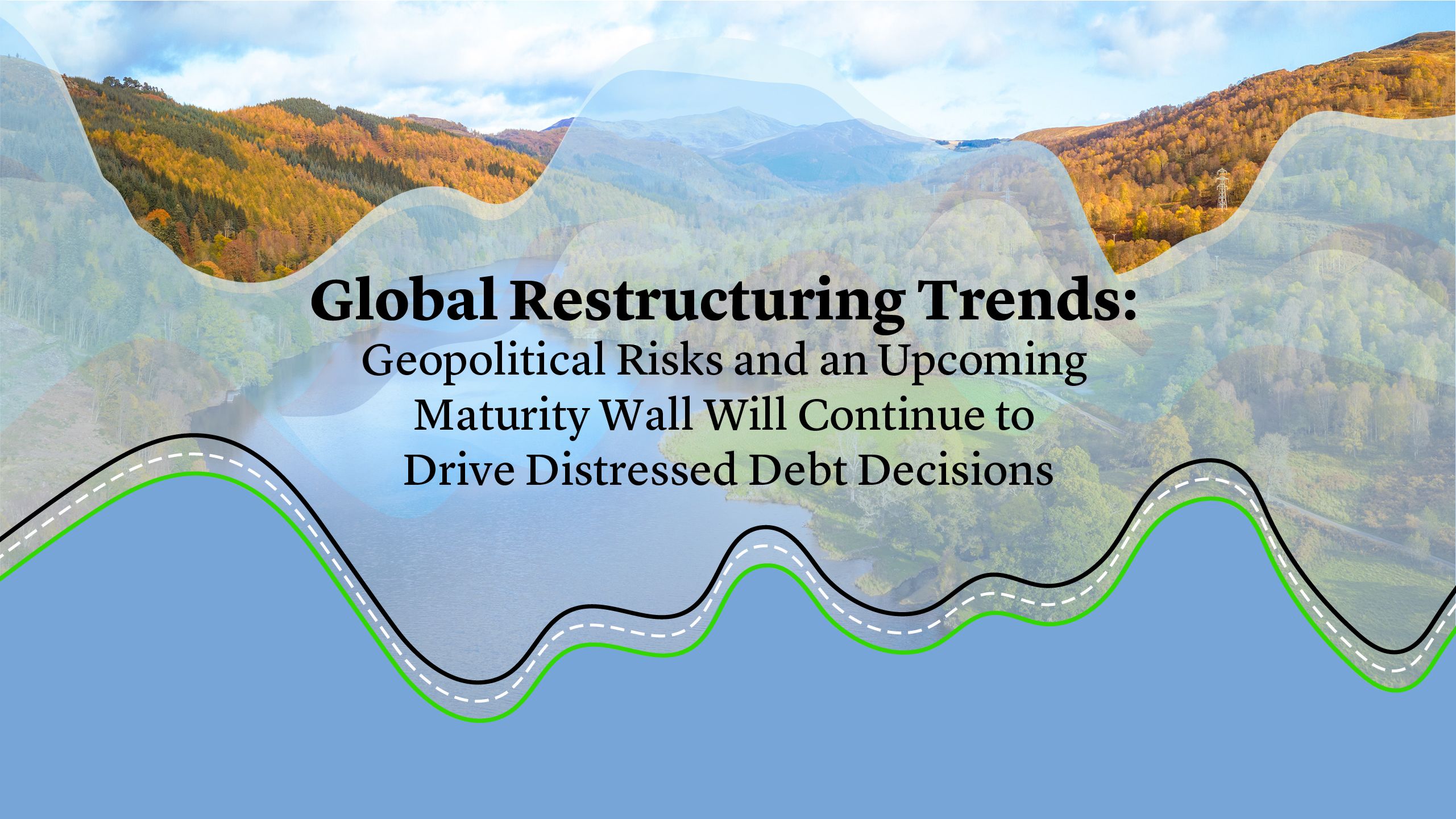 Global Restructuring Trends:

Geopolitical Risks and an Upcoming Maturity Wall Will Continue to Drive Distressed Debt Decisions